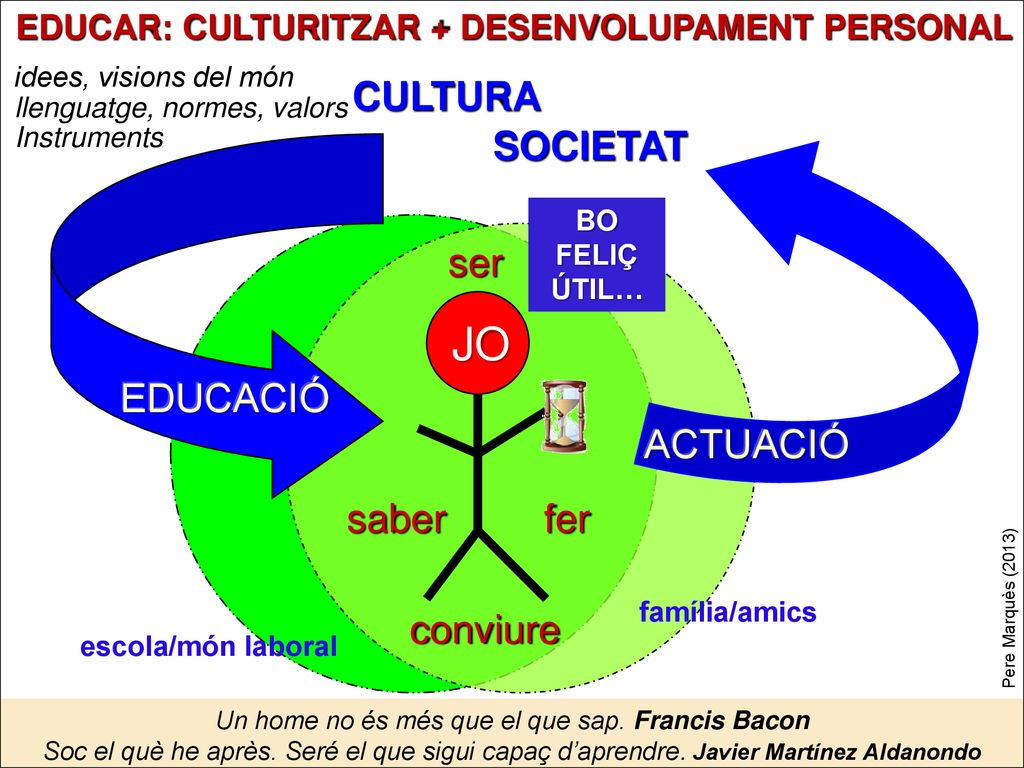 EDUCAR: CULTURITZAR + DESENVOLUPAMENT PERSONAL

idees, visions del món
llenguatge, normes, valors
Instruments

CULTURA

SOCIETAT

BO
FELIÇ
ÚTIL...

ser

JO

EDUCACIÓ

ACTUACIÓ

saber

fer

conviure

família/amics

escola/món laboral

Pere Marquès (2013)

Un home no és més que el que sap. Francis Bacon
Soc el què he après. Seré el que sigui capaç d'aprendre. Javier Martínez Aldanondo